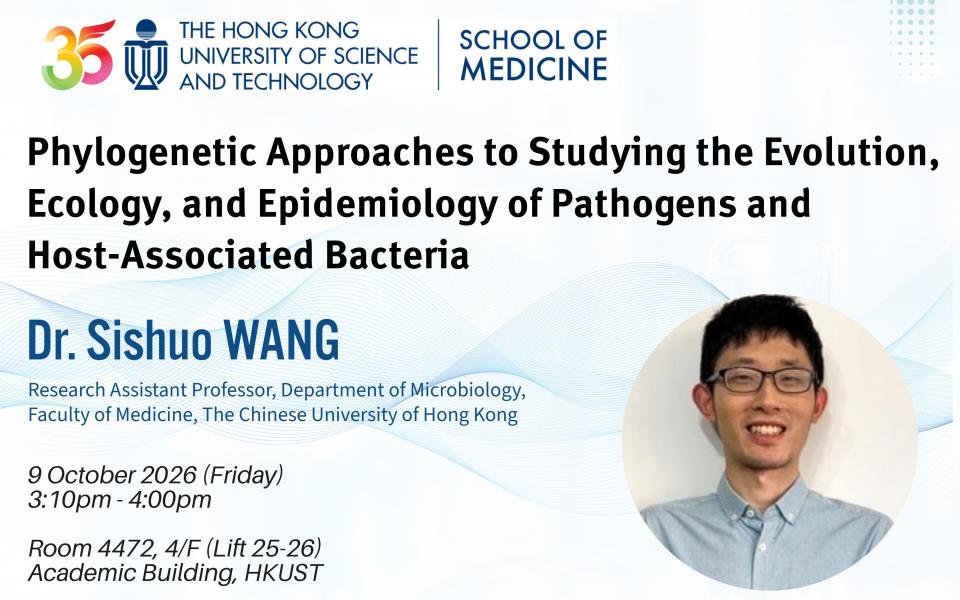 35

THE HONG KONG
UNIVERSITY OF SCIENCE
AND TECHNOLOGY

SCHOOL OF
MEDICINE

Phylogenetic Approaches to Studying the Evolution, Ecology, and Epidemiology of Pathogens and Host-Associated Bacteria

Dr. Sishuo WANG

Research Assistant Professor, Department of Microbiology, Faculty of Medicine, The Chinese University of Hong Kong

9 October 2026 (Friday)
3:10pm - 4:00pm

Room 4472, 4/F (Lift 25-26)
Academic Building, HKUST